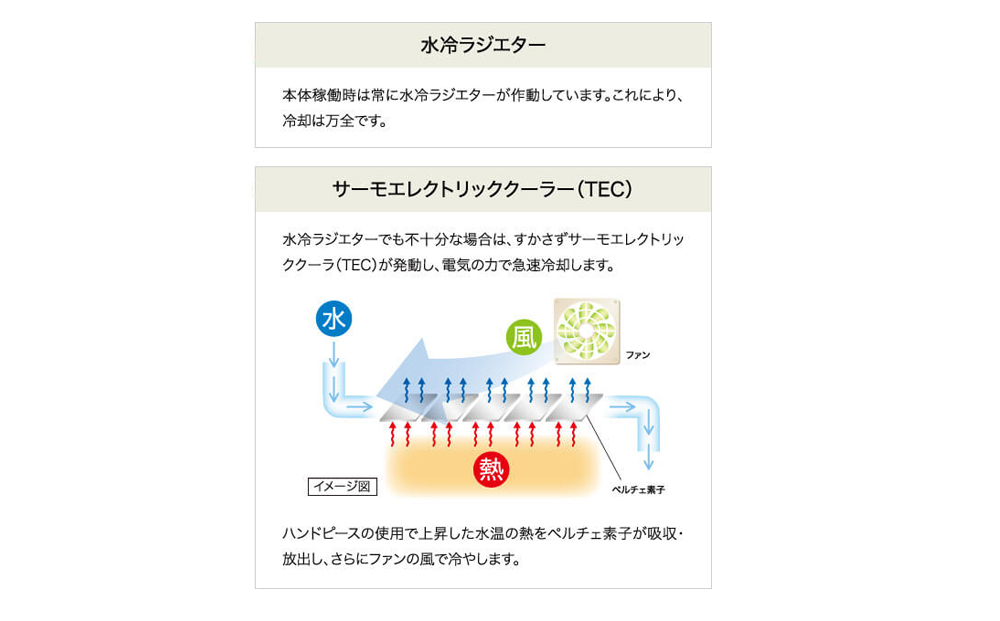 水冷ラジエター

本体稼働時は常に水冷ラジエターが作動しています。これにより、冷却は万全です。

サーモエレクトリッククーラー（TEC）

水冷ラジエターでも不十分な場合は、すかさずサーモエレクトリッククーラ（TEC）が発動し、電気の力で急速冷却します。

水

風

ファン

熱

イメージ図

ペルチェ素子

ハンドピースの使用で上昇した水温の熱をペルチェ素子が吸収・放出し、さらにファンの風で冷やします。